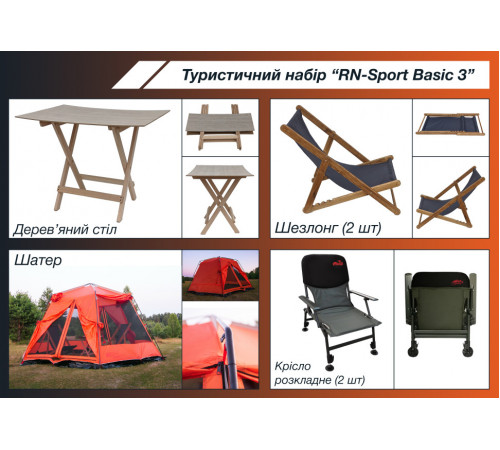 Туристичний набір “RN-Sport Basic 3”

Дерев’яний стіл

Шезлонг (2 шт)

Шатер

Крісло розкладне (2 шт)